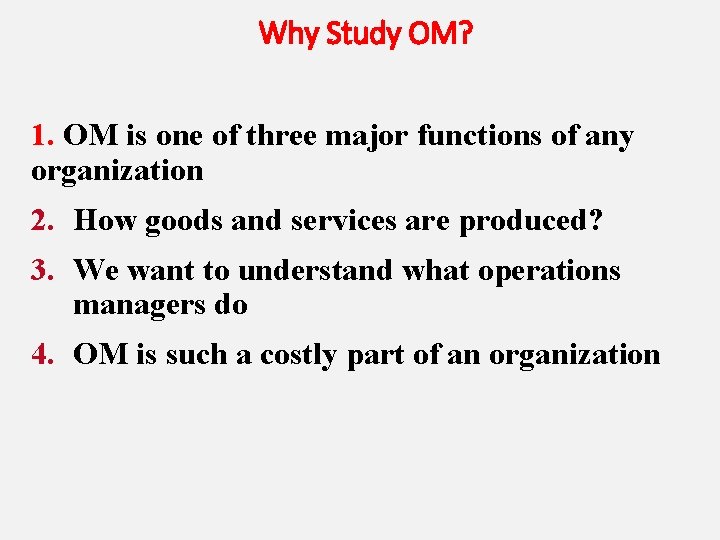 Why Study OM?

1. OM is one of three major functions of any organization

2. How goods and services are produced?

3. We want to understand what operations managers do

4. OM is such a costly part of an organization